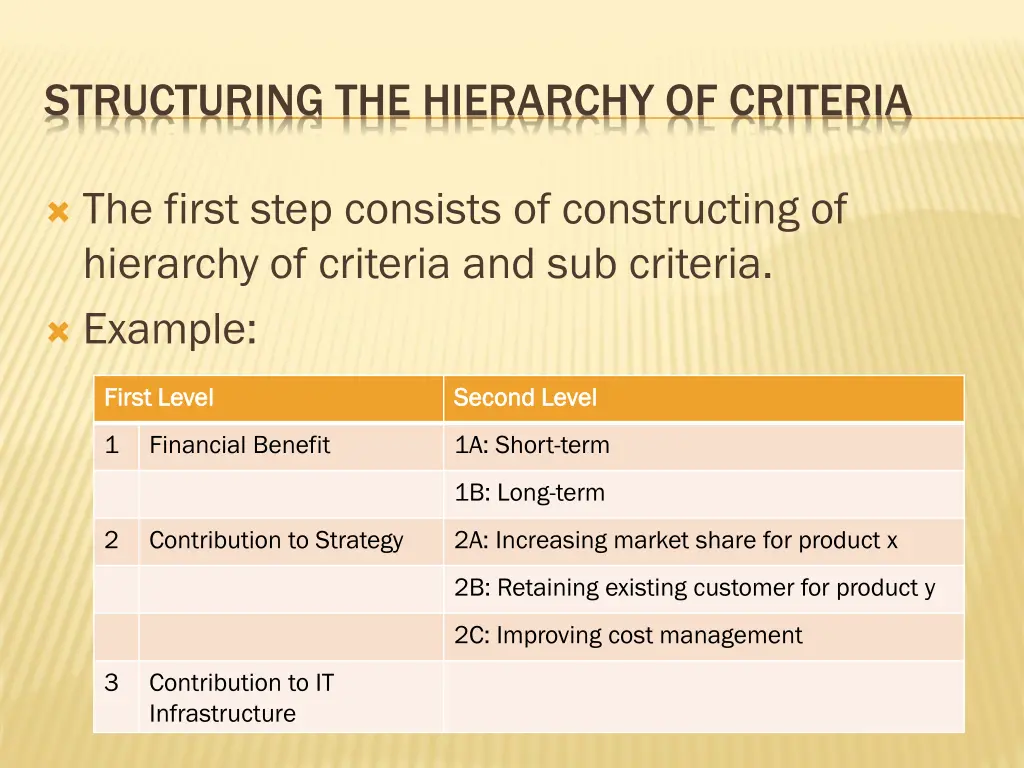 STRUCTURING THE HIERARCHY OF CRITERIA

The first step consists of constructing of hierarchy of criteria and sub criteria.

Example:

| First Level | | Second Level |
|---|---|---|
| 1 | Financial Benefit | 1A: Short-term |
| | | 1B: Long-term |
| 2 | Contribution to Strategy | 2A: Increasing market share for product x |
| | | 2B: Retaining existing customer for product y |
| | | 2C: Improving cost management |
| 3 | Contribution to IT Infrastructure | |